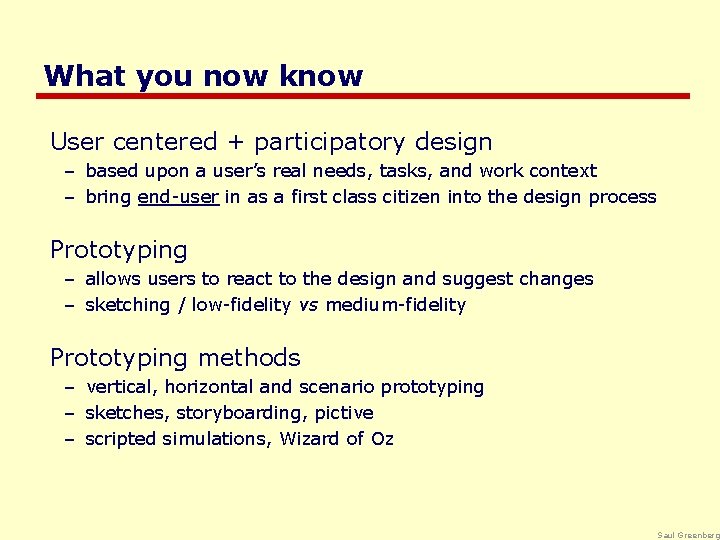 What you now know

User centered + participatory design

– based upon a user's real needs, tasks, and work context
– bring end-user in as a first class citizen into the design process

Prototyping

– allows users to react to the design and suggest changes
– sketching / low-fidelity vs medium-fidelity

Prototyping methods

– vertical, horizontal and scenario prototyping
– sketches, storyboarding, pictive
– scripted simulations, Wizard of Oz

Saul Greenberg